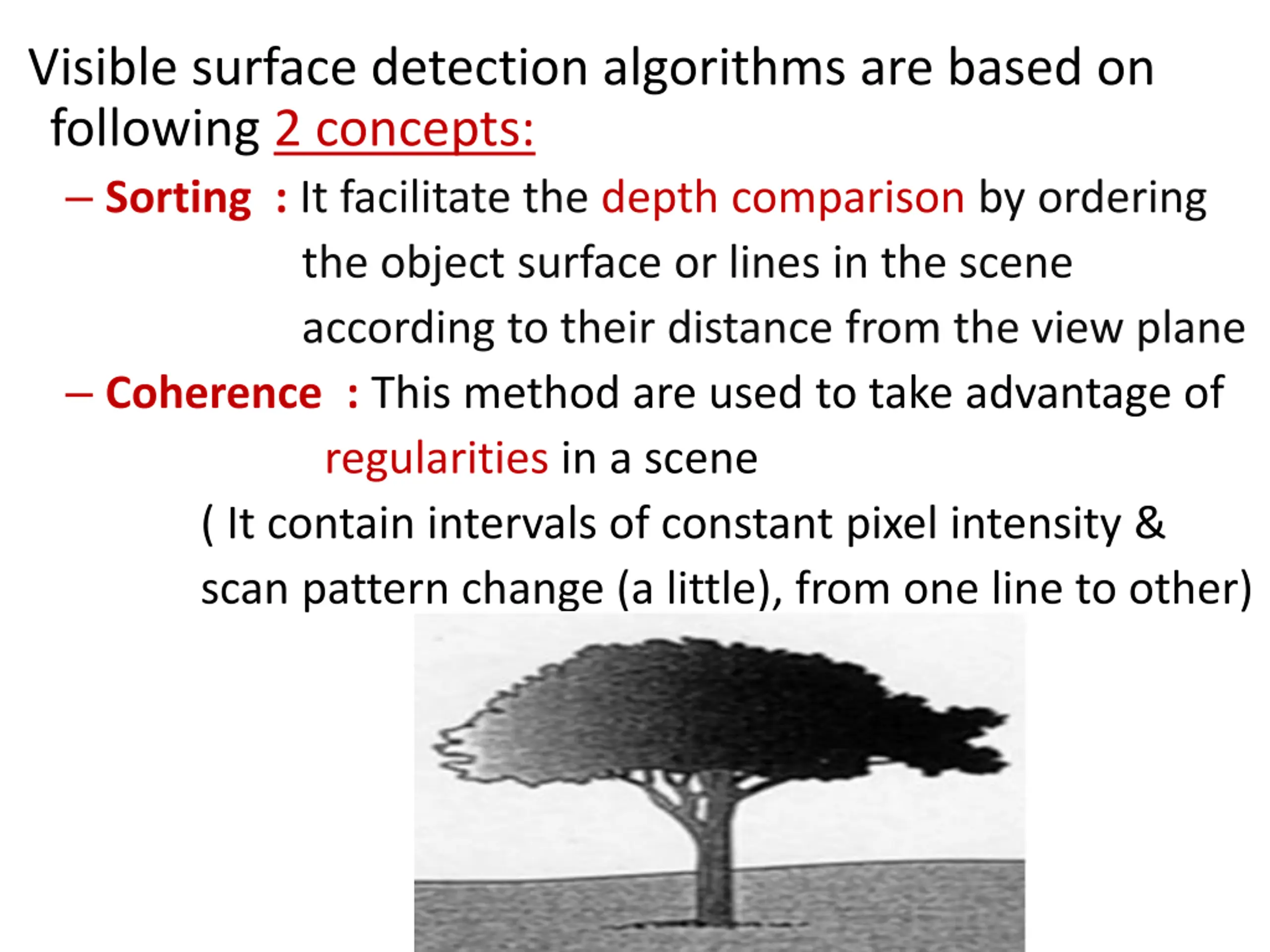 Visible surface detection algorithms are based on following 2 concepts:

– Sorting : It facilitate the depth comparison by ordering the object surface or lines in the scene according to their distance from the view plane

– Coherence : This method are used to take advantage of regularities in a scene

( It contain intervals of constant pixel intensity & scan pattern change (a little), from one line to other)